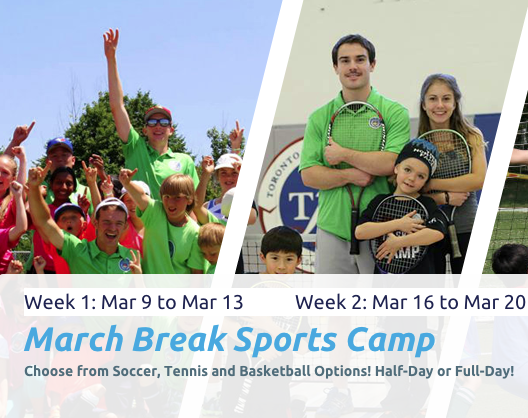 TORONTO

Week 1: Mar 9 to Mar 13 Week 2: Mar 16 to Mar 20

March Break Sports Camp

Choose from Soccer, Tennis and Basketball Options! Half-Day or Full-Day!